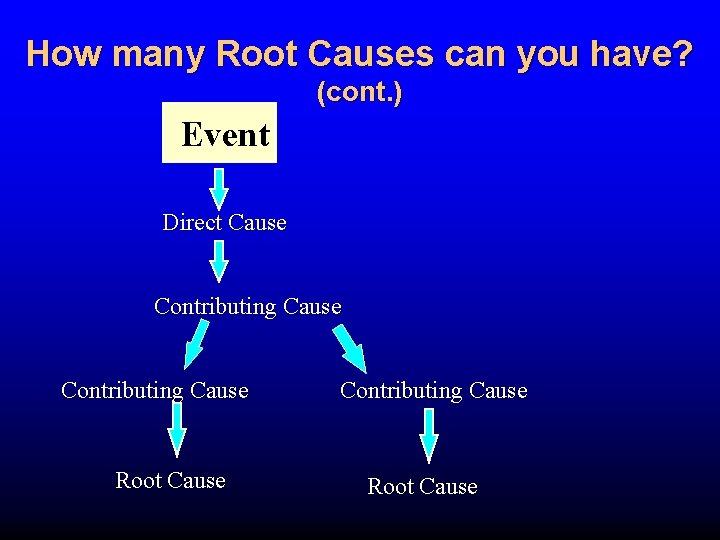 How many Root Causes can you have?
(cont.)

Event

Direct Cause

Contributing Cause

Contributing Cause

Contributing Cause

Root Cause

Root Cause